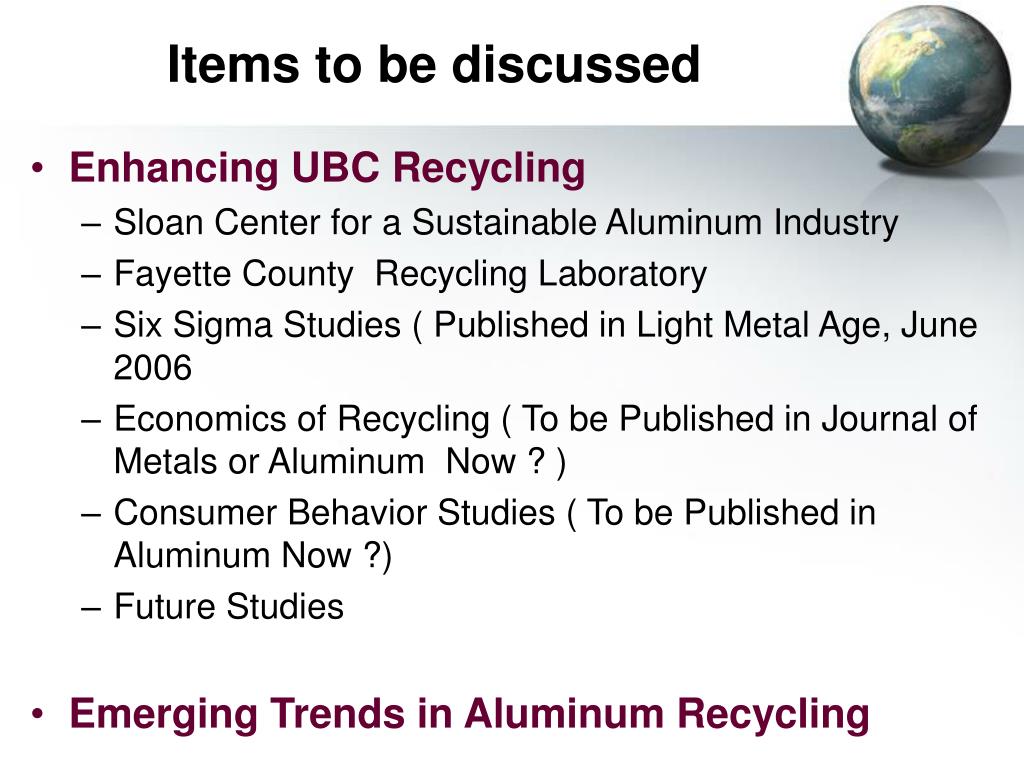 Items to be discussed

• Enhancing UBC Recycling
– Sloan Center for a Sustainable Aluminum Industry
– Fayette County Recycling Laboratory
– Six Sigma Studies ( Published in Light Metal Age, June 2006
– Economics of Recycling ( To be Published in Journal of Metals or Aluminum Now ? )
– Consumer Behavior Studies ( To be Published in Aluminum Now ?)
– Future Studies

• Emerging Trends in Aluminum Recycling